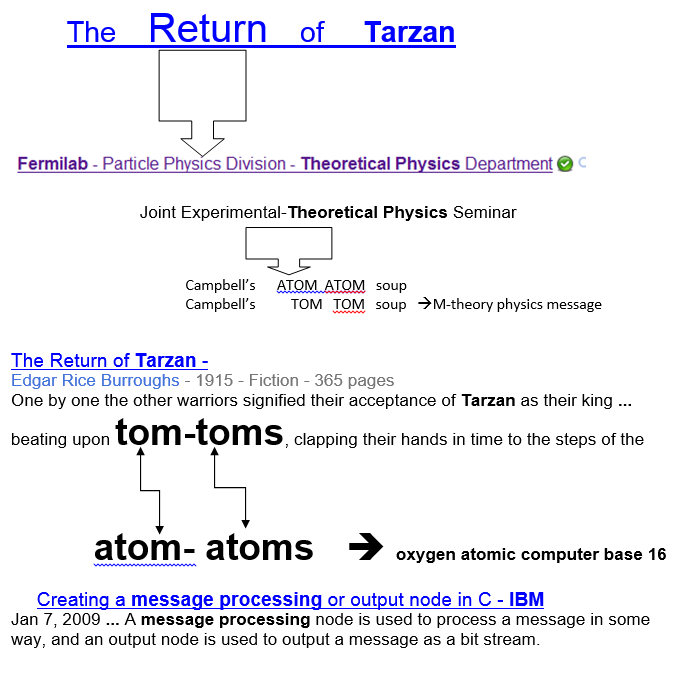 The Return of Tarzan

Fermilab - Particle Physics Division - Theoretical Physics Department

Joint Experimental-Theoretical Physics Seminar

Campbell's ATOM ATOM soup
Campbell's TOM TOM soup →M-theory physics message

The Return of Tarzan -
Edgar Rice Burroughs - 1915 - Fiction - 365 pages
One by one the other warriors signified their acceptance of Tarzan as their king ...
beating upon tom-toms, clapping their hands in time to the steps of the

atom- atoms → oxygen atomic computer base 16

Creating a message processing or output node in C - IBM
Jan 7, 2009 ... A message processing node is used to process a message in some way, and an output node is used to output a message as a bit stream.